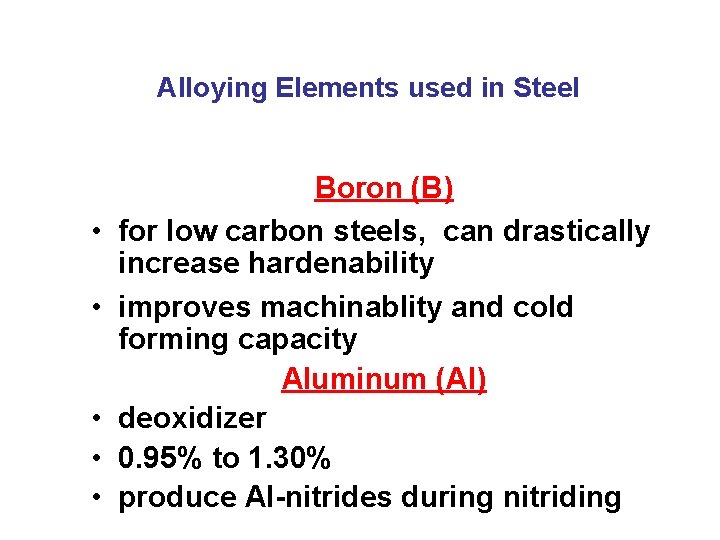 Alloying Elements used in Steel

Boron (B)

• for low carbon steels, can drastically increase hardenability

• improves machinablity and cold forming capacity

Aluminum (Al)

• deoxidizer

• 0.95% to 1.30%

• produce Al-nitrides during nitriding